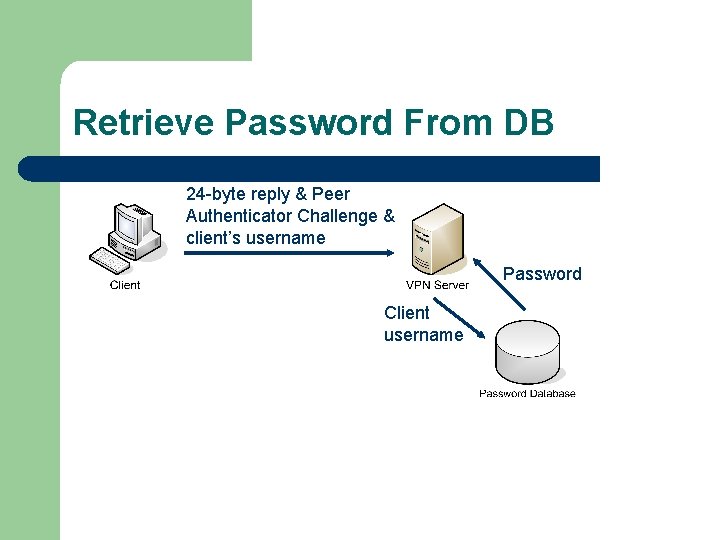 Retrieve Password From DB

24-byte reply & Peer Authenticator Challenge & client's username

Client

VPN Server

Password

Client username

Password Database